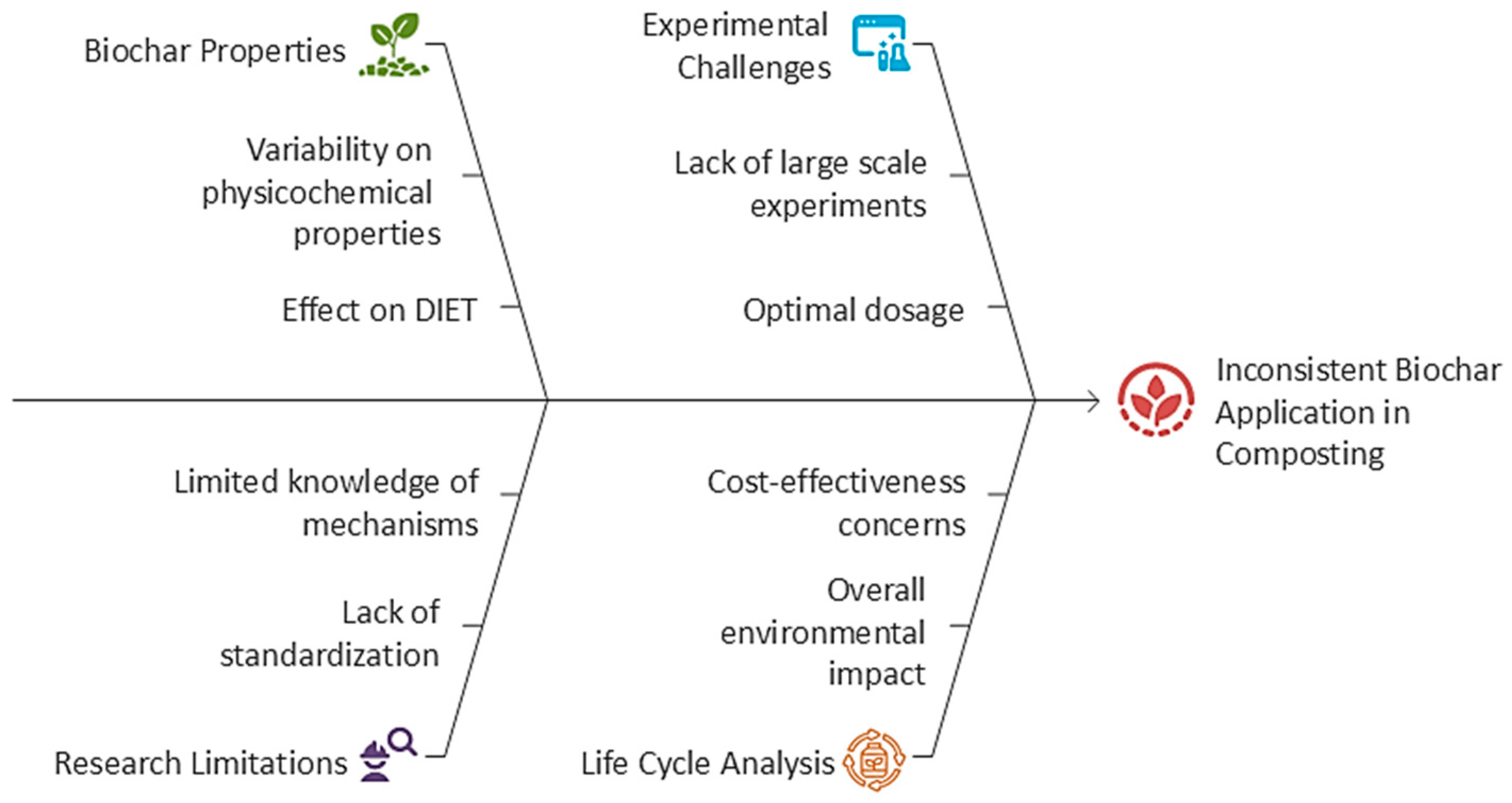 Biochar Properties

Variability on physicochemical properties

Effect on DIET

Experimental Challenges

Lack of large scale experiments

Optimal dosage

Inconsistent Biochar Application in Composting

Limited knowledge of mechanisms

Lack of standardization

Research Limitations

Cost-effectiveness concerns

Overall environmental impact

Life Cycle Analysis